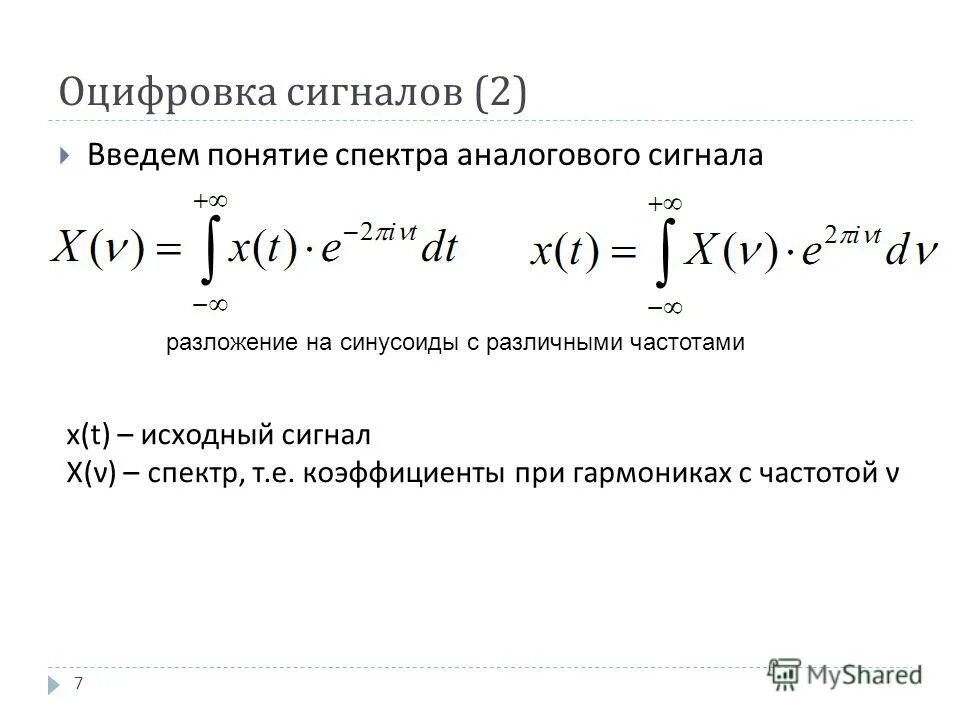 Оцифровка сигналов (2)

Введем понятие спектра аналогового сигнала

$X(\nu) = \int_{-\infty}^{+\infty} x(t) \cdot e^{-2\pi i \nu t} dt$ $x(t) = \int_{-\infty}^{+\infty} X(\nu) \cdot e^{2\pi i \nu t} d\nu$

разложение на синусоиды с различными частотами

x(t) – исходный сигнал
X(ν) – спектр, т.е. коэффициенты при гармониках с частотой ν

7

MyShared